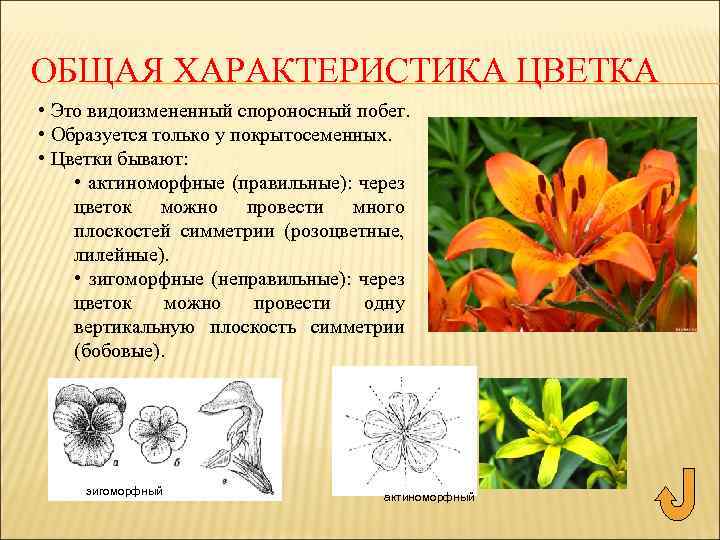 ОБЩАЯ ХАРАКТЕРИСТИКА ЦВЕТКА

• Это видоизмененный спороносный побег.
• Образуется только у покрытосеменных.
• Цветки бывают:
• актиноморфные (правильные): через цветок можно провести много плоскостей симметрии (розоцветные, лилейные).
• зигоморфные (неправильные): через цветок можно провести одну вертикальную плоскость симметрии (бобовые).

а
б
в
зигоморфный

актиноморфный